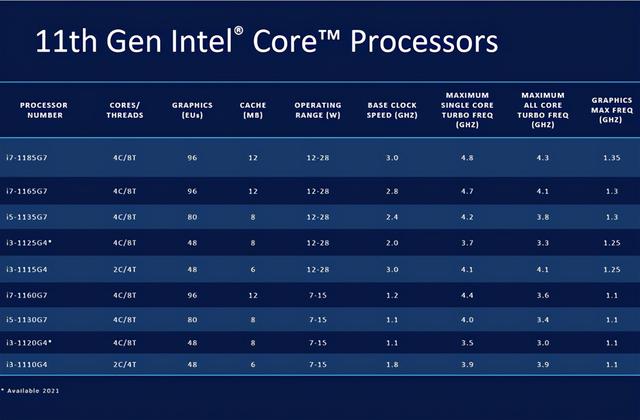 11th Gen Intel® Core™ Processors

| PROCESSOR NUMBER | CORES/ THREADS | GRAPHICS (EUs) | CACHE (MB) | OPERATING RANGE (W) | BASE CLOCK SPEED (GHZ) | MAXIMUM SINGLE CORE TURBO FREQ (GHZ) | MAXIMUM ALL CORE TURBO FREQ (GHZ) | GRAPHICS MAX FREQ (GHZ) |
|---|---|---|---|---|---|---|---|---|
| i7-1185G7 | 4C/8T | 96 | 12 | 12-28 | 3.0 | 4.8 | 4.3 | 1.35 |
| i7-1165G7 | 4C/8T | 96 | 12 | 12-28 | 2.8 | 4.7 | 4.1 | 1.3 |
| i5-1135G7 | 4C/8T | 80 | 8 | 12-28 | 2.4 | 4.2 | 3.8 | 1.3 |
| i3-1125G4* | 4C/8T | 48 | 8 | 12-28 | 2.0 | 3.7 | 3.3 | 1.25 |
| i3-1115G4 | 2C/4T | 48 | 6 | 12-28 | 3.0 | 4.1 | 4.1 | 1.25 |
| i7-1160G7 | 4C/8T | 96 | 12 | 7-15 | 1.2 | 4.4 | 3.6 | 1.1 |
| i5-1130G7 | 4C/8T | 80 | 8 | 7-15 | 1.1 | 4.0 | 3.4 | 1.1 |
| i3-1120G4* | 4C/8T | 48 | 8 | 7-15 | 1.1 | 3.5 | 3.0 | 1.1 |
| i3-1110G4 | 2C/4T | 48 | 6 | 7-15 | 1.8 | 3.9 | 3.9 | 1.1 |

* Available 2021